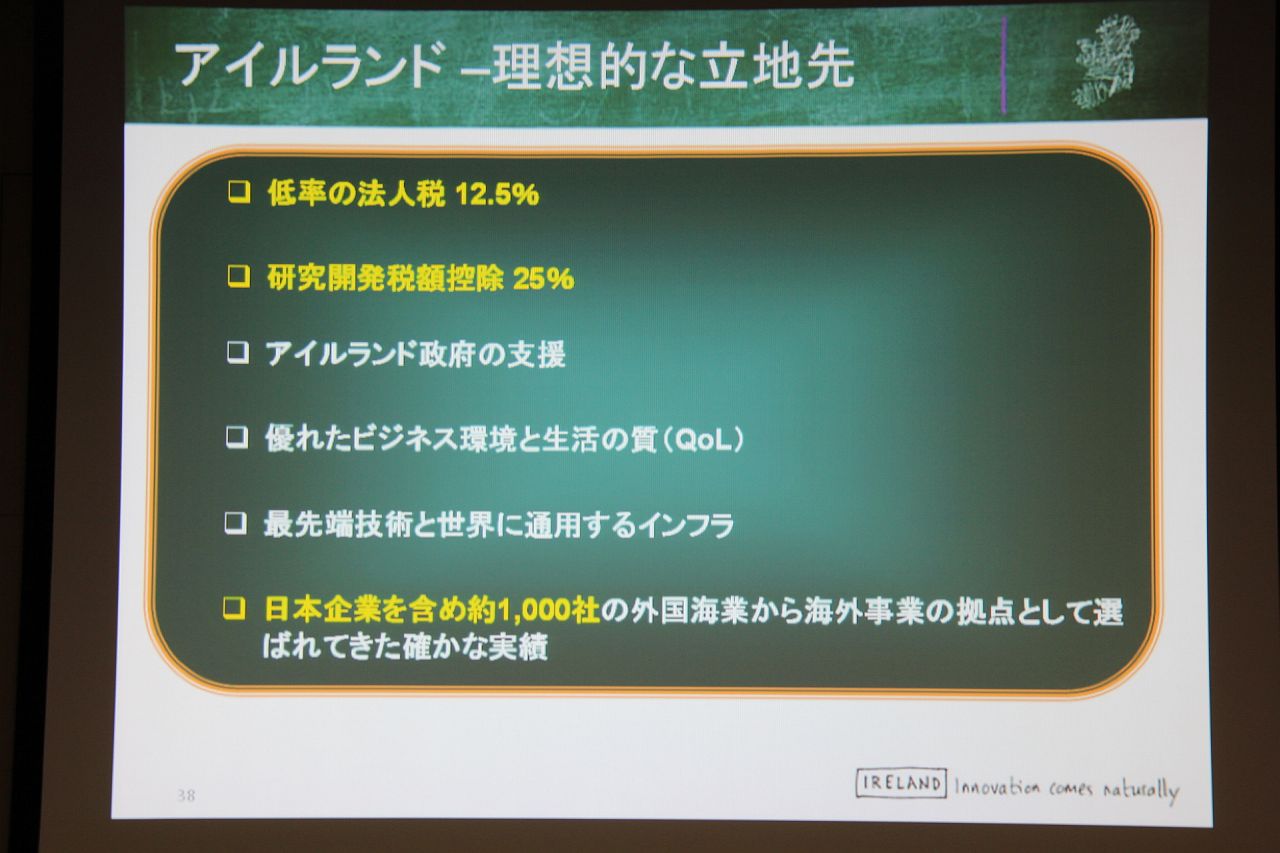 アイルランド –理想的な立地先

❑ 低率の法人税 12.5%

❑ 研究開発税額控除 25%

❑ アイルランド政府の支援

❑ 優れたビジネス環境と生活の質（QoL）

❑ 最先端技術と世界に通用するインフラ

❑ 日本企業を含め約1,000社の外国海業から海外事業の拠点として選ばれてきた確かな実績

38

IRELAND Innovation comes naturally